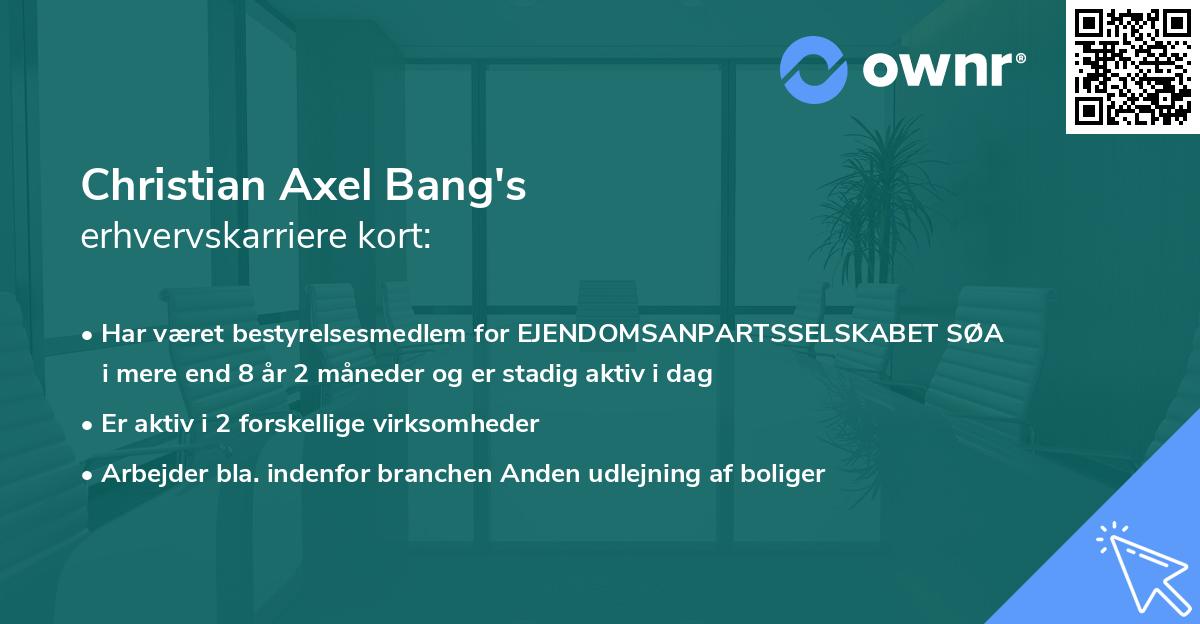 ownr®

Christian Axel Bang's
erhvervskarriere kort:

• Har været bestyrelsesmedlem for EJENDOMSANPARTSSELSKABET SØA i mere end 8 år 2 måneder og er stadig aktiv i dag

• Er aktiv i 2 forskellige virksomheder

• Arbejder bla. indenfor branchen Anden udlejning af boliger